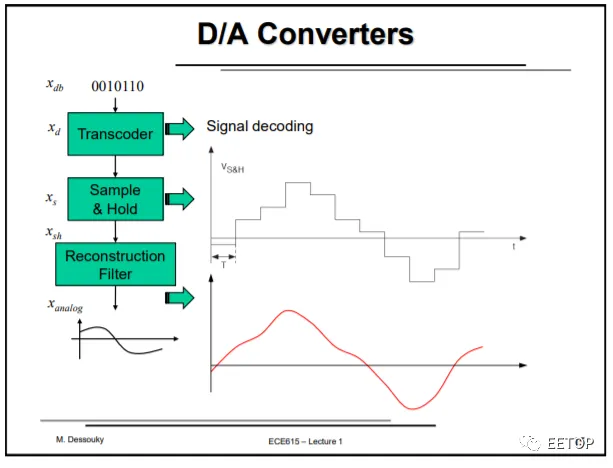 D/A Converters

$x_{db}$ 0010110

$x_d$ Transcoder

Signal decoding

$x_s$ Sample & Hold

$x_{sh}$ Reconstruction Filter

$x_{analog}$

$V_{S\&H}$

t

T

M. Dessouky

ECE615 – Lecture 1

EETOP